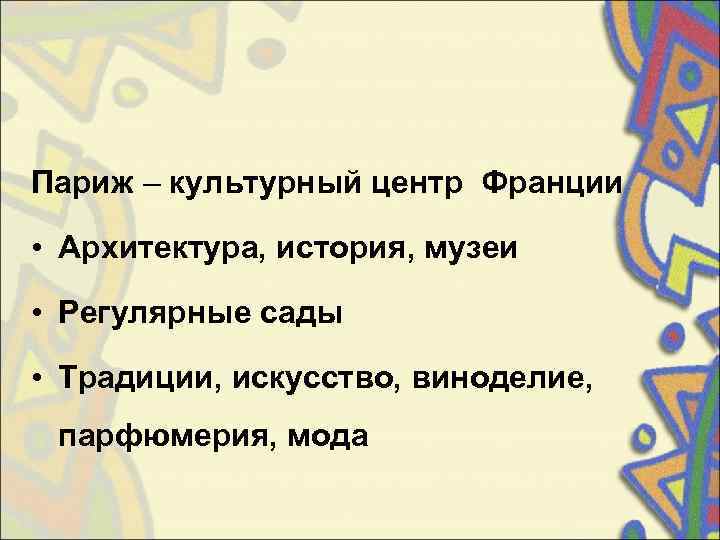 Париж – культурный центр Франции

• Архитектура, история, музеи

• Регулярные сады

• Традиции, искусство, виноделие, парфюмерия, мода